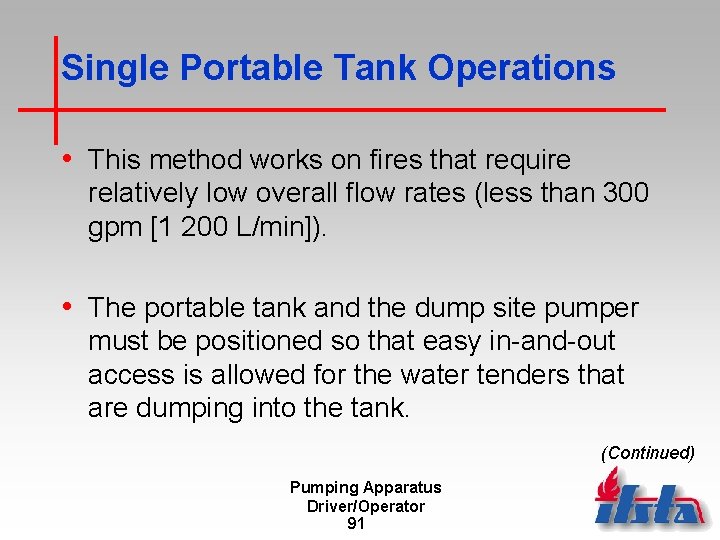 Single Portable Tank Operations

• This method works on fires that require relatively low overall flow rates (less than 300 gpm [1 200 L/min]).

• The portable tank and the dump site pumper must be positioned so that easy in-and-out access is allowed for the water tenders that are dumping into the tank.

(Continued)

Pumping Apparatus Driver/Operator
91

ifsta